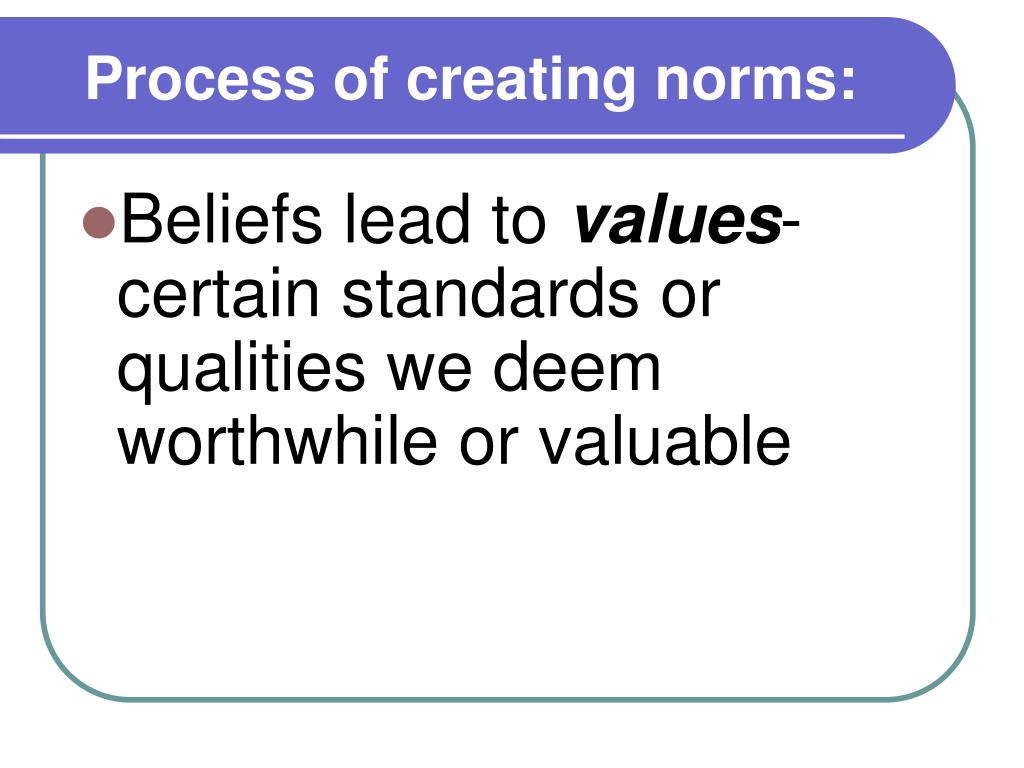 Process of creating norms:

Beliefs lead to values- certain standards or qualities we deem worthwhile or valuable